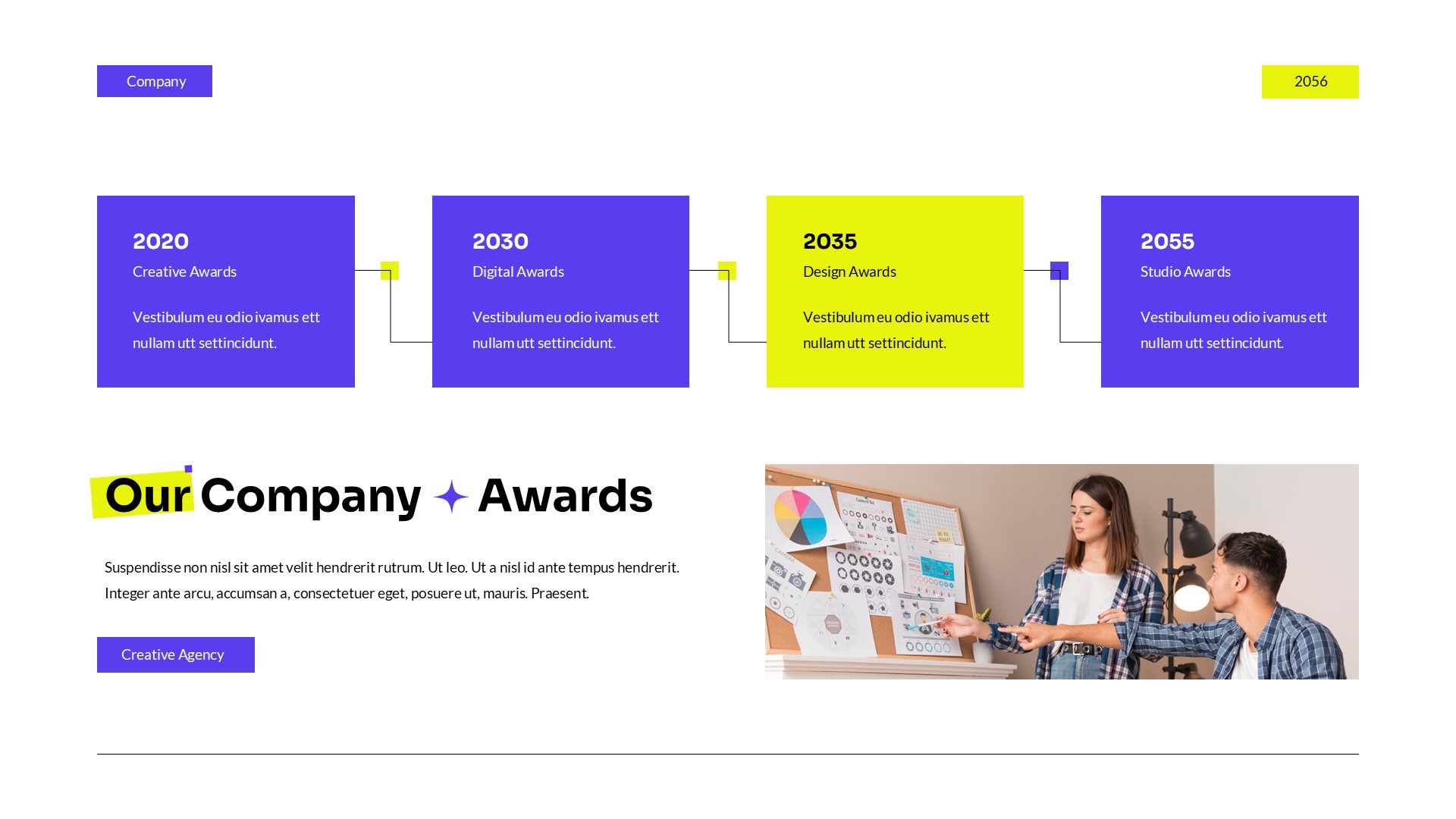 Company

2056

2020
Creative Awards

Vestibulum eu odio ivamus ett nullam utt settincidunt.

2030
Digital Awards

Vestibulum eu odio ivamus ett nullam utt settincidunt.

2035
Design Awards

Vestibulum eu odio ivamus ett nullam utt settincidunt.

2055
Studio Awards

Vestibulum eu odio ivamus ett nullam utt settincidunt.

Our Company Awards

Suspendisse non nisl sit amet velit hendrerit rutrum. Ut leo. Ut a nisl id ante tempus hendrerit. Integer ante arcu, accumsan a, consectetuer eget, posuere ut, mauris. Praesent.

Creative Agency